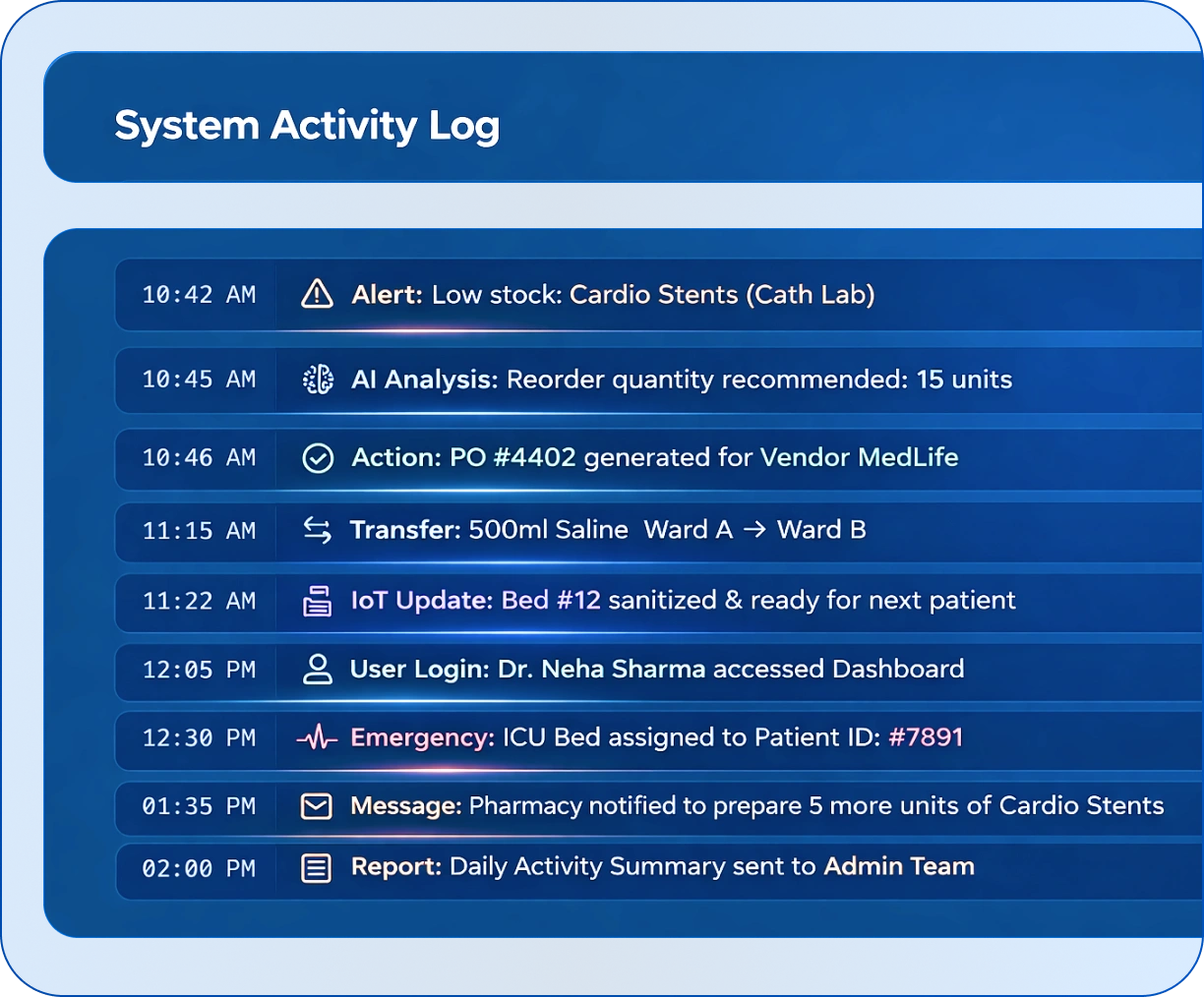 System Activity Log

10:42 AM Alert: Low stock: Cardio Stents (Cath Lab)

10:45 AM AI Analysis: Reorder quantity recommended: 15 units

10:46 AM Action: PO #4402 generated for Vendor MedLife

11:15 AM Transfer: 500ml Saline Ward A → Ward B

11:22 AM IoT Update: Bed #12 sanitized & ready for next patient

12:05 PM User Login: Dr. Neha Sharma accessed Dashboard

12:30 PM Emergency: ICU Bed assigned to Patient ID: #7891

01:35 PM Message: Pharmacy notified to prepare 5 more units of Cardio Stents

02:00 PM Report: Daily Activity Summary sent to Admin Team